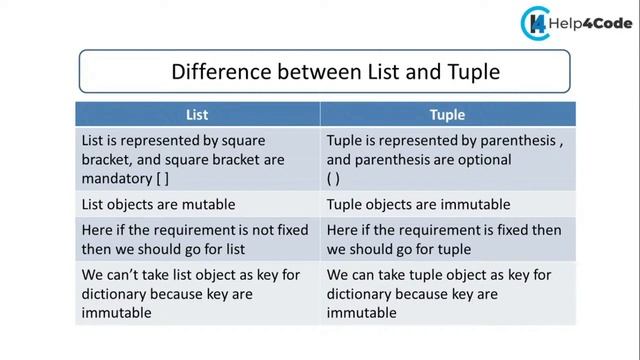 Help4Code

Difference between List and Tuple

| List | Tuple |
|---|---|
| List is represented by square bracket, and square bracket are mandatory [ ] | Tuple is represented by parenthesis , and parenthesis are optional ( ) |
| List objects are mutable | Tuple objects are immutable |
| Here if the requirement is not fixed then we should go for list | Here if the requirement is fixed then we should go for tuple |
| We can't take list object as key for dictionary because key are immutable | We can take tuple object as key for dictionary because key are immutable |